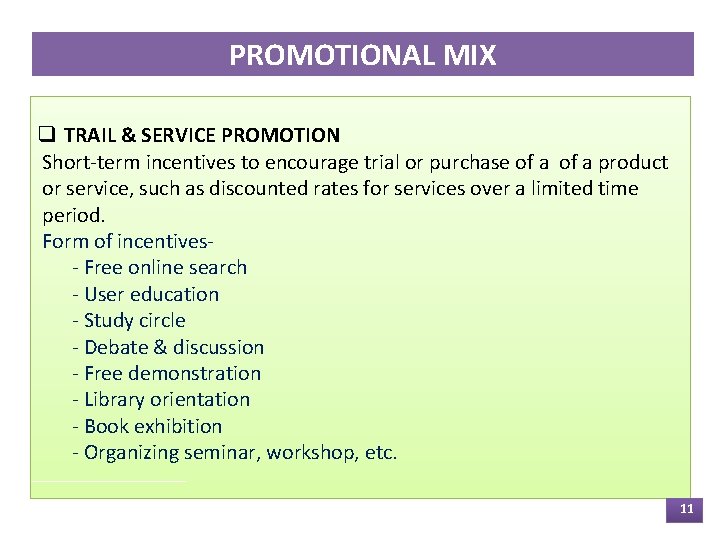 PROMOTIONAL MIX

❑ TRAIL & SERVICE PROMOTION
Short-term incentives to encourage trial or purchase of a of a product or service, such as discounted rates for services over a limited time period.
Form of incentives-
- Free online search
- User education
- Study circle
- Debate & discussion
- Free demonstration
- Library orientation
- Book exhibition
- Organizing seminar, workshop, etc.

11